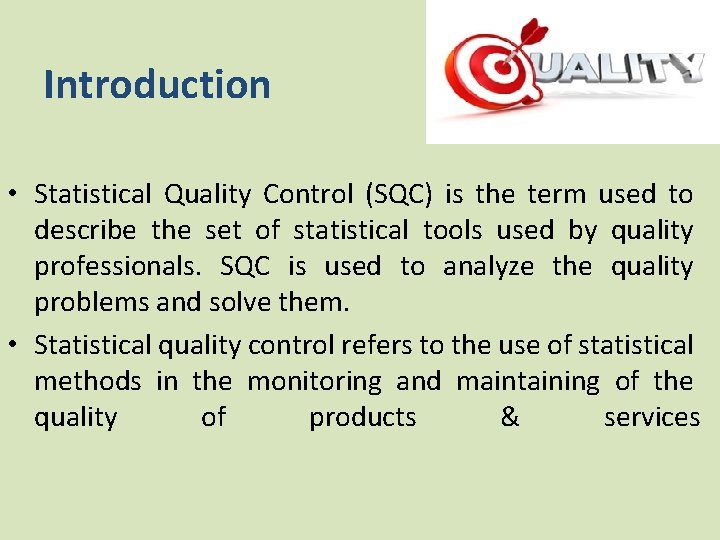 Introduction

QUALITY

• Statistical Quality Control (SQC) is the term used to describe the set of statistical tools used by quality professionals. SQC is used to analyze the quality problems and solve them.

• Statistical quality control refers to the use of statistical methods in the monitoring and maintaining of the quality of products & services